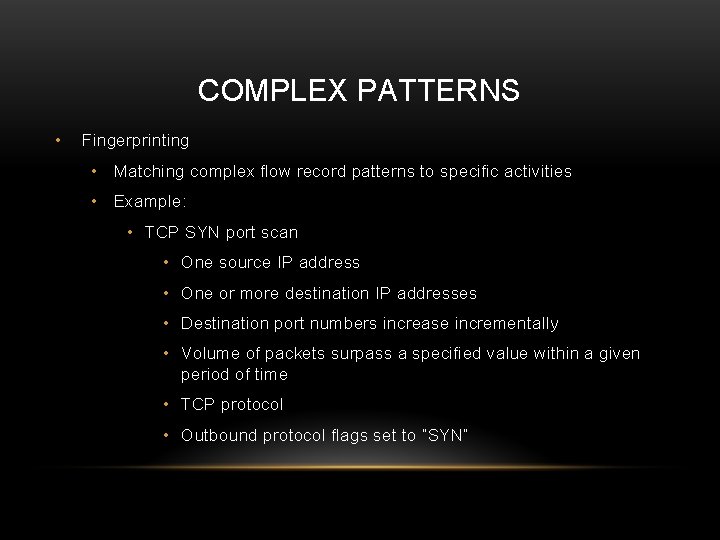 COMPLEX PATTERNS

• Fingerprinting
  • Matching complex flow record patterns to specific activities
  • Example:
    • TCP SYN port scan
      • One source IP address
      • One or more destination IP addresses
      • Destination port numbers increase incrementally
      • Volume of packets surpass a specified value within a given period of time
      • TCP protocol
      • Outbound protocol flags set to "SYN"